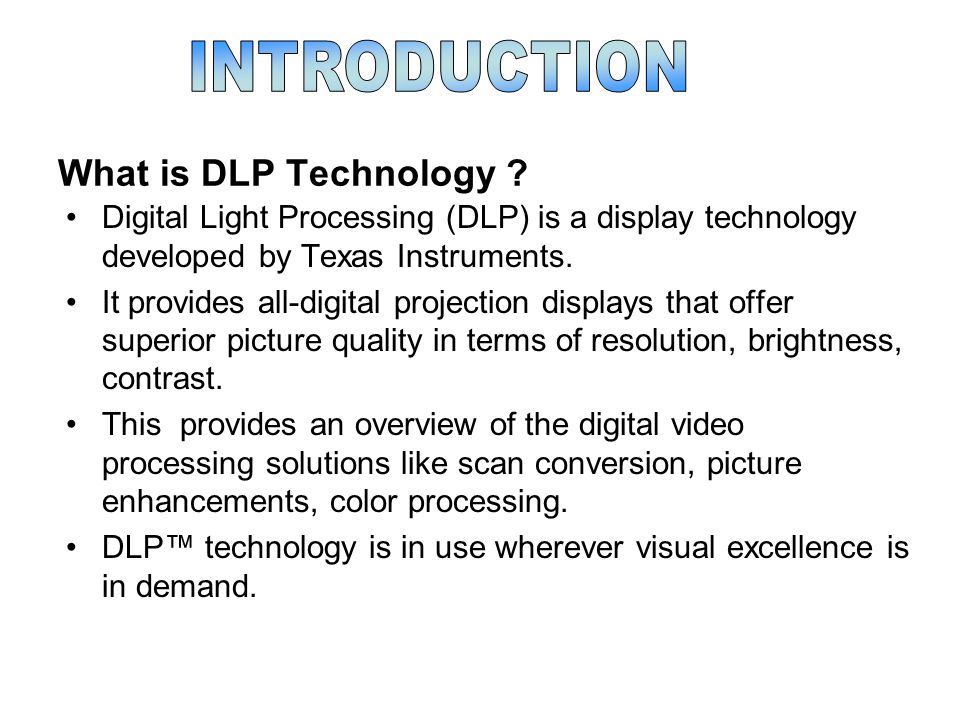 INTRODUCTION

What is DLP Technology ?

• Digital Light Processing (DLP) is a display technology developed by Texas Instruments.

• It provides all-digital projection displays that offer superior picture quality in terms of resolution, brightness, contrast.

• This provides an overview of the digital video processing solutions like scan conversion, picture enhancements, color processing.

• DLP™ technology is in use wherever visual excellence is in demand.